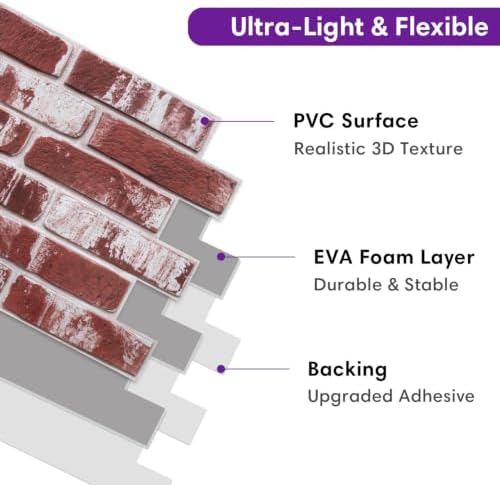 Ultra-Light & Flexible

PVC Surface
Realistic 3D Texture

EVA Foam Layer
Durable & Stable

Backing
Upgraded Adhesive